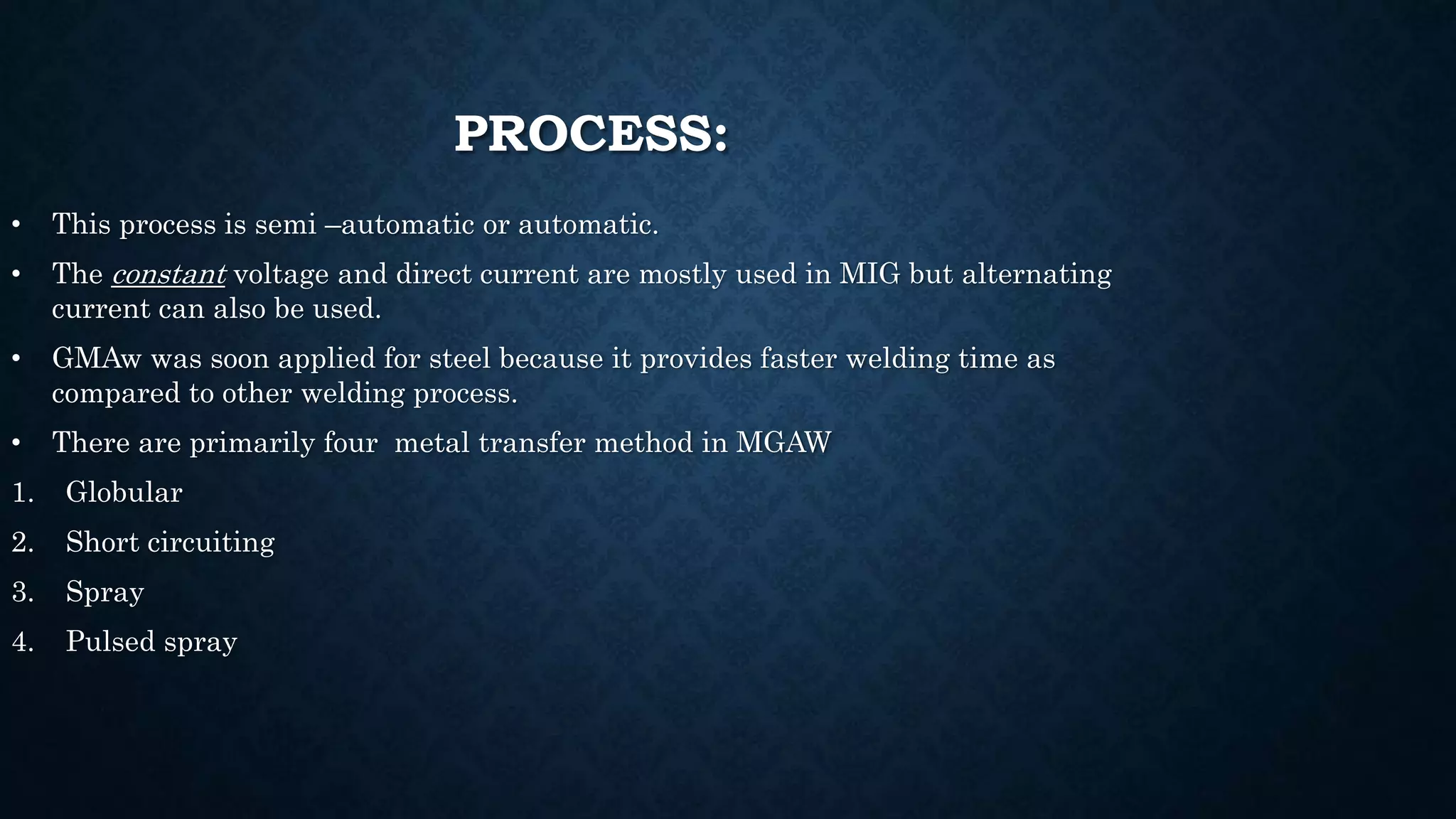 PROCESS:

• This process is semi –automatic or automatic.

• The constant voltage and direct current are mostly used in MIG but alternating current can also be used.

• GMAw was soon applied for steel because it provides faster welding time as compared to other welding process.

• There are primarily four metal transfer method in MGAW

1. Globular

2. Short circuiting

3. Spray

4. Pulsed spray